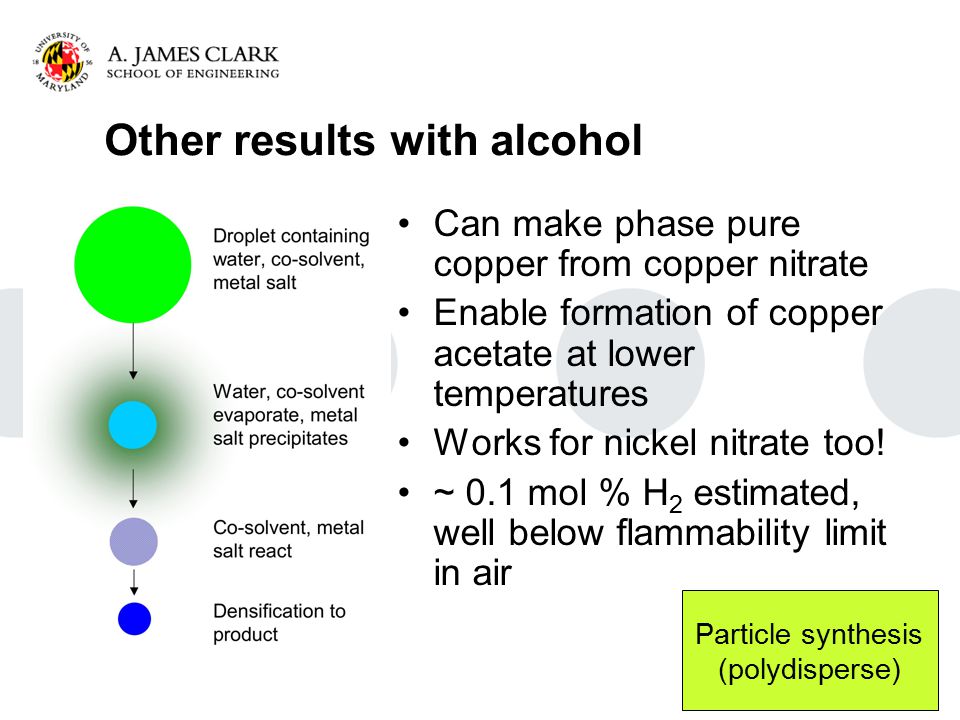 UNIVERSITY OF MARYLAND 18 56

A. JAMES CLARK
SCHOOL OF ENGINEERING

Other results with alcohol

Droplet containing water, co-solvent, metal salt

Water, co-solvent evaporate, metal salt precipitates

Co-solvent, metal salt react

Densification to product

• Can make phase pure copper from copper nitrate
• Enable formation of copper acetate at lower temperatures
• Works for nickel nitrate too!
• ~ 0.1 mol % $H_2$ estimated, well below flammability limit in air

Particle synthesis (polydisperse)